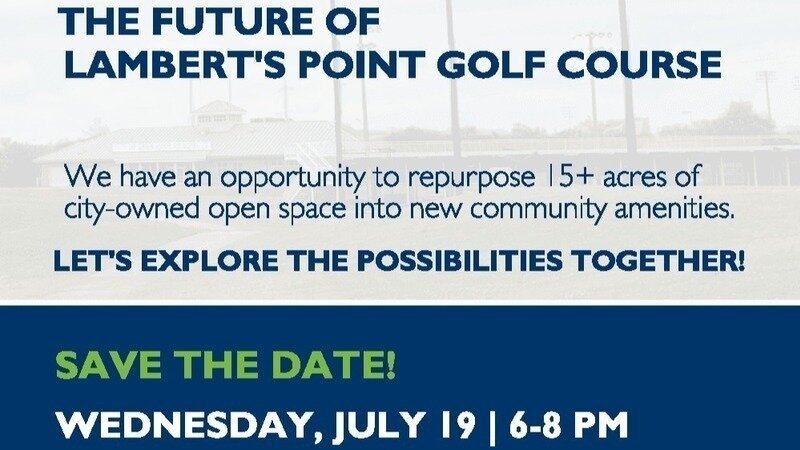 THE FUTURE OF
LAMBERT'S POINT GOLF COURSE

We have an opportunity to repurpose 15+ acres of city-owned open space into new community amenities.

LET'S EXPLORE THE POSSIBILITIES TOGETHER!

SAVE THE DATE!

WEDNESDAY, JULY 19 | 6-8 PM